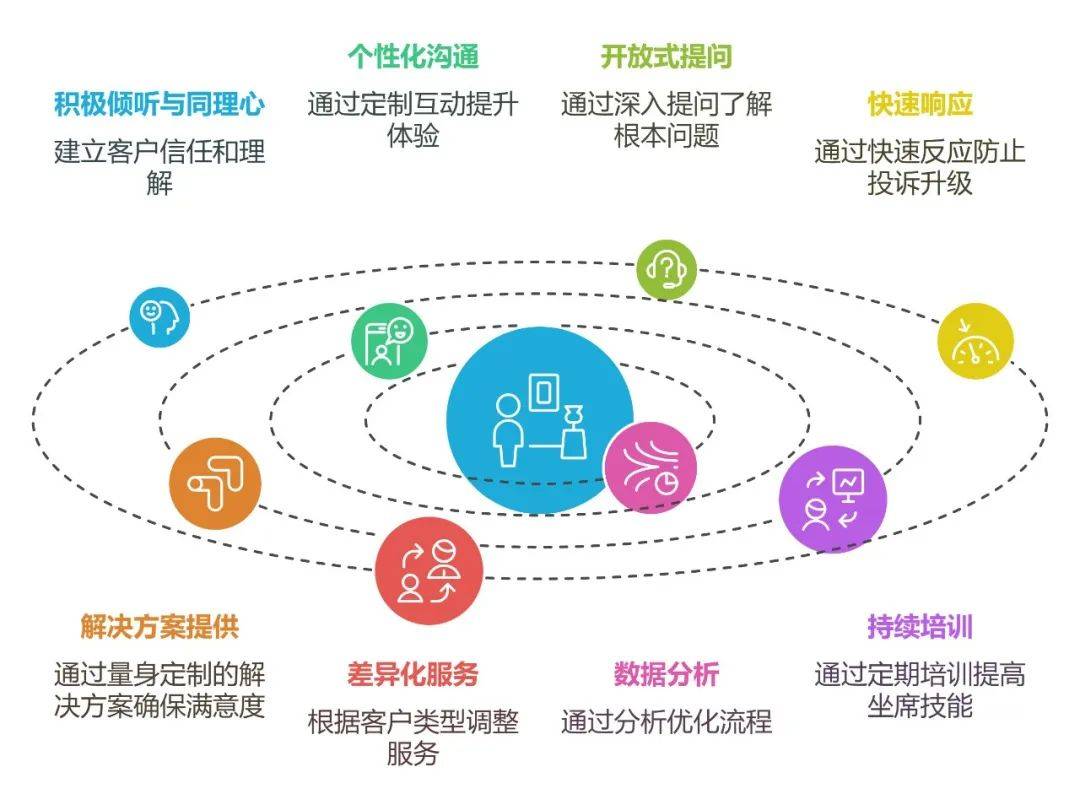 积极倾听与同理心

建立客户信任和理解

个性化沟通

通过定制互动提升体验

开放式提问

通过深入提问了解根本问题

快速响应

通过快速反应防止投诉升级

解决方案提供

通过量身定制的解决方案确保满意度

差异化服务

根据客户类型调整服务

数据分析

通过分析优化流程

持续培训

通过定期培训提高坐席技能